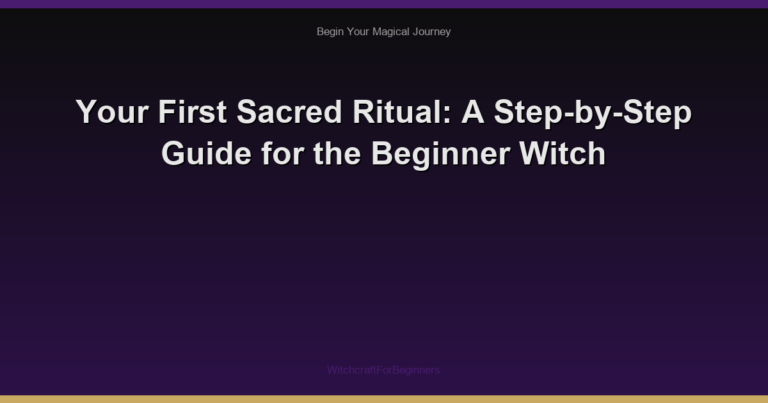 Begin Your Magical Journey

Your First Sacred Ritual: A Step-by-Step Guide for the Beginner Witch

WitchcraftForBeginners